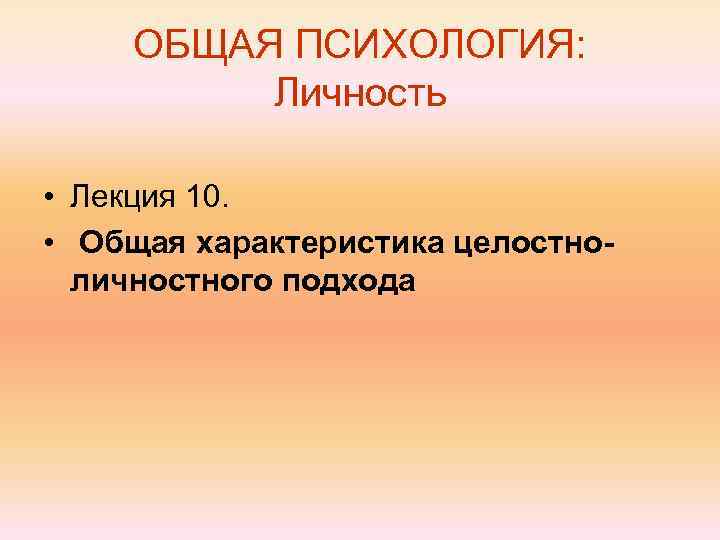 ОБЩАЯ ПСИХОЛОГИЯ:
Личность

• Лекция 10.
• Общая характеристика целостно-личностного подхода